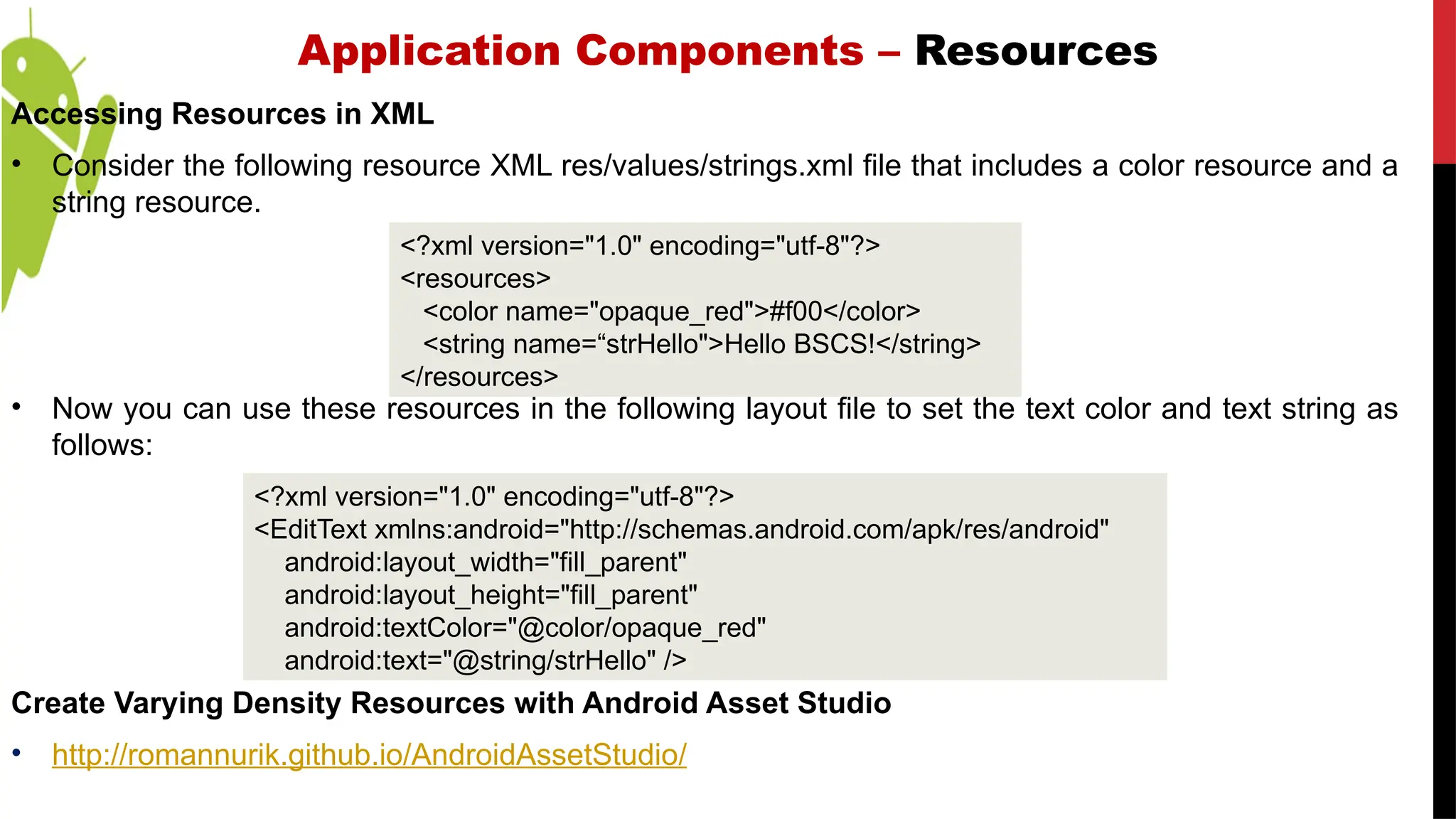 Application Components – Resources

Accessing Resources in XML

• Consider the following resource XML res/values/strings.xml file that includes a color resource and a string resource.

<?xml version="1.0" encoding="utf-8"?>
<resources>
<color name="opaque_red">#f00</color>
<string name=“strHello">Hello BSCS!</string>
</resources>

• Now you can use these resources in the following layout file to set the text color and text string as follows:

<?xml version="1.0" encoding="utf-8"?>
<EditText xmlns:android="http://schemas.android.com/apk/res/android"
android:layout_width="fill_parent"
android:layout_height="fill_parent"
android:textColor="@color/opaque_red"
android:text="@string/strHello" />

Create Varying Density Resources with Android Asset Studio

• http://romannurik.github.io/AndroidAssetStudio/